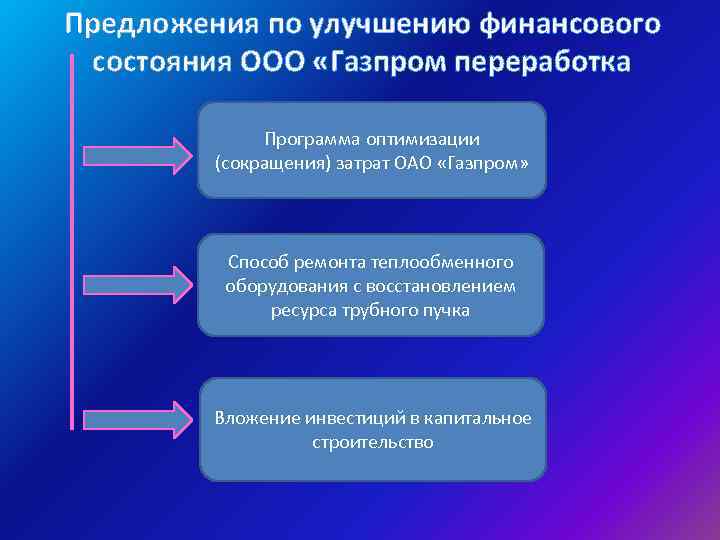 Предложения по улучшению финансового состояния ООО «Газпром переработка

Программа оптимизации (сокращения) затрат ОАО «Газпром»

Способ ремонта теплообменного оборудования с восстановлением ресурса трубного пучка

Вложение инвестиций в капитальное строительство